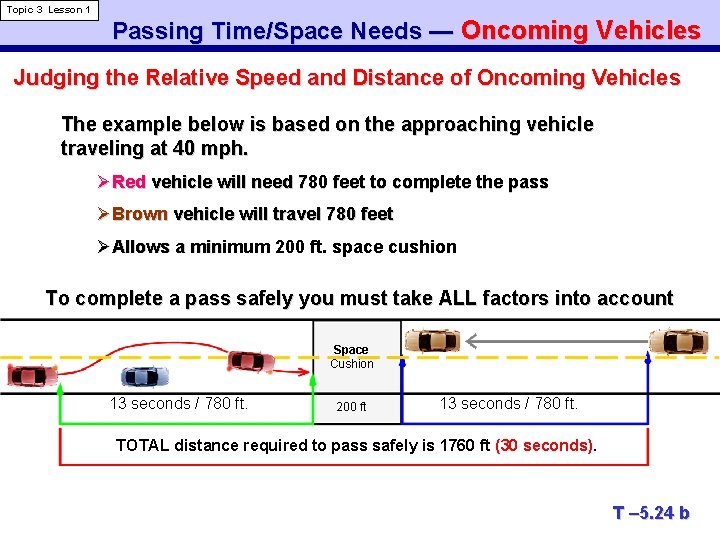 Topic 3 Lesson 1

Passing Time/Space Needs — Oncoming Vehicles

Judging the Relative Speed and Distance of Oncoming Vehicles

The example below is based on the approaching vehicle traveling at 40 mph.

➢Red vehicle will need 780 feet to complete the pass

➢Brown vehicle will travel 780 feet

➢Allows a minimum 200 ft. space cushion

To complete a pass safely you must take ALL factors into account

Space Cushion

13 seconds / 780 ft.

200 ft

13 seconds / 780 ft.

TOTAL distance required to pass safely is 1760 ft (30 seconds).

T –5.24 b